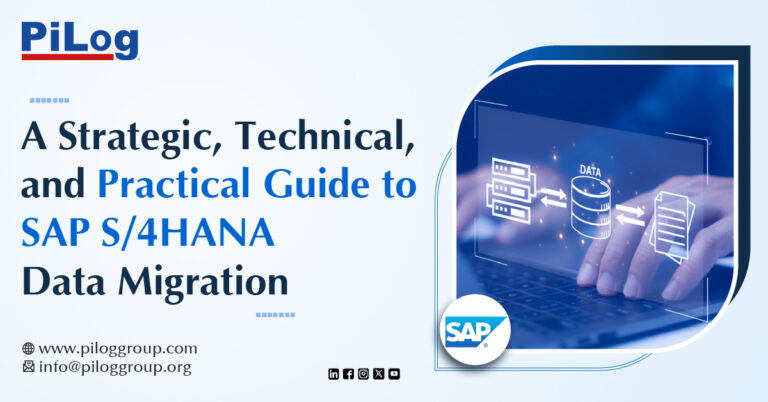 PiLog

A Strategic, Technical, and Practical Guide to SAP S/4HANA Data Migration

DATA

SAP

www.piloggroup.com
info@piloggroup.org